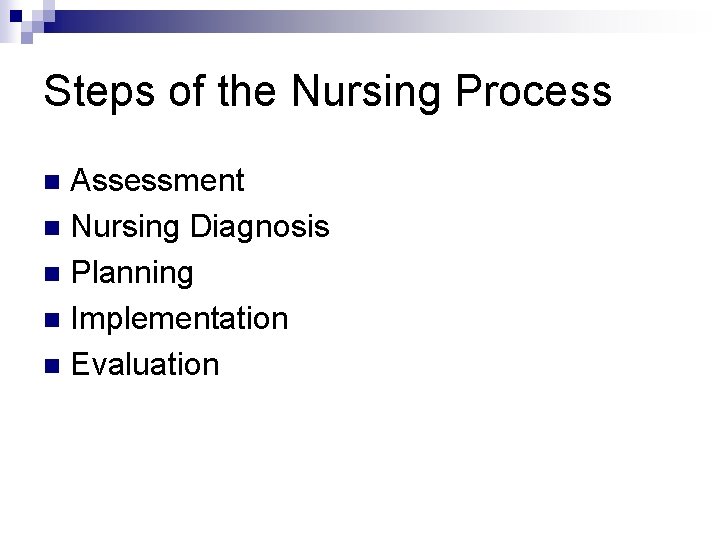 Steps of the Nursing Process

- Assessment
- Nursing Diagnosis
- Planning
- Implementation
- Evaluation